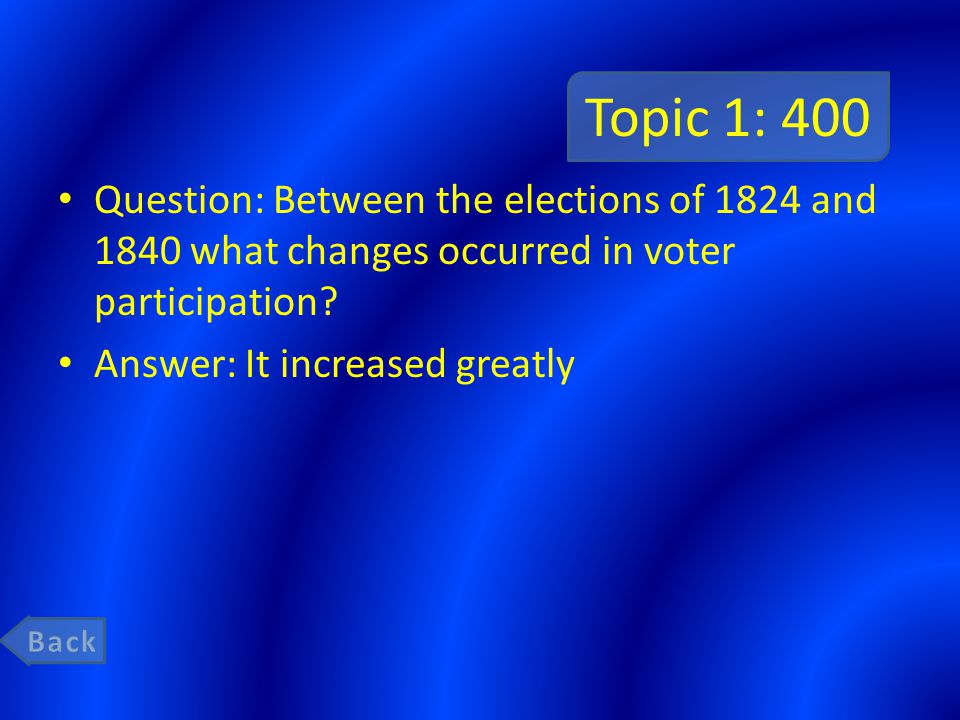 Topic 1: 400

• Question: Between the elections of 1824 and 1840 what changes occurred in voter participation?

• Answer: It increased greatly

Back